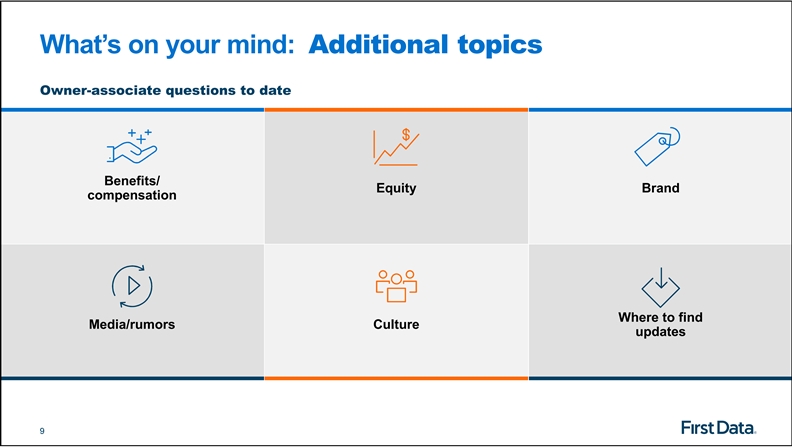 What's on your mind: Additional topics

Owner-associate questions to date

Benefits/ compensation

Equity

Brand

Media/rumors

Culture

Where to find updates

9

First Data.